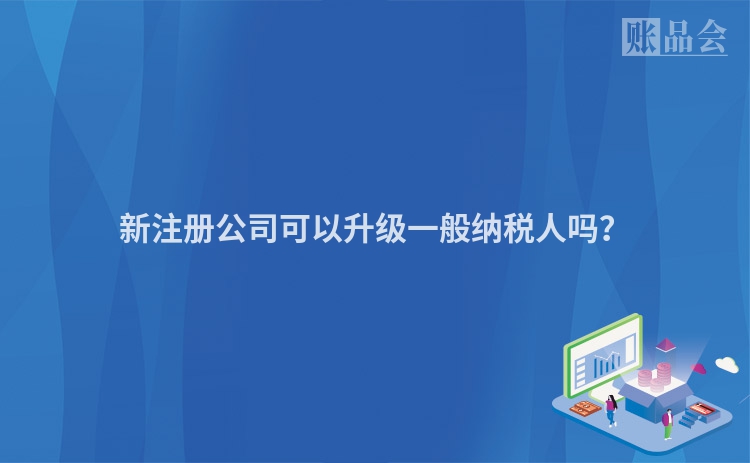 账品会

新注册公司可以升级一般纳税人吗?